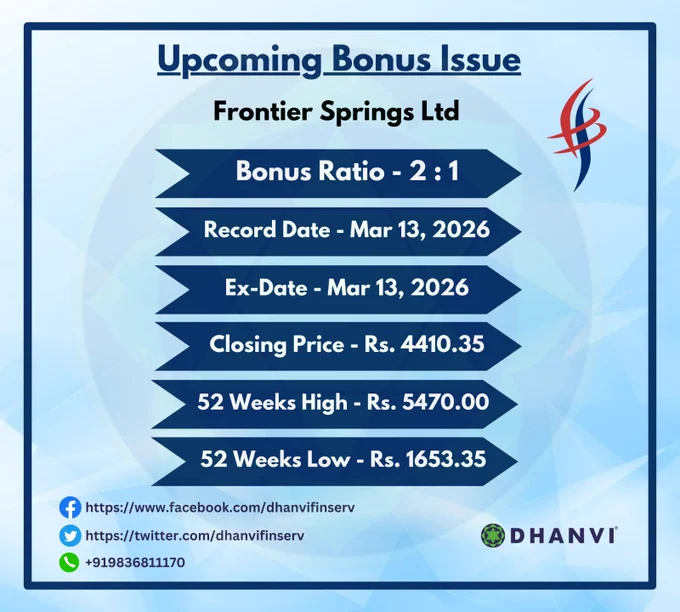 Upcoming Bonus Issue

Frontier Springs Ltd

Bonus Ratio - 2 : 1

Record Date - Mar 13, 2026

Ex-Date - Mar 13, 2026

Closing Price - Rs. 4410.35

52 Weeks High - Rs. 5470.00

52 Weeks Low - Rs. 1653.35

https://www.facebook.com/dhanvifinserv

https://twitter.com/dhanvifinserv

+919836811170

DHANVI